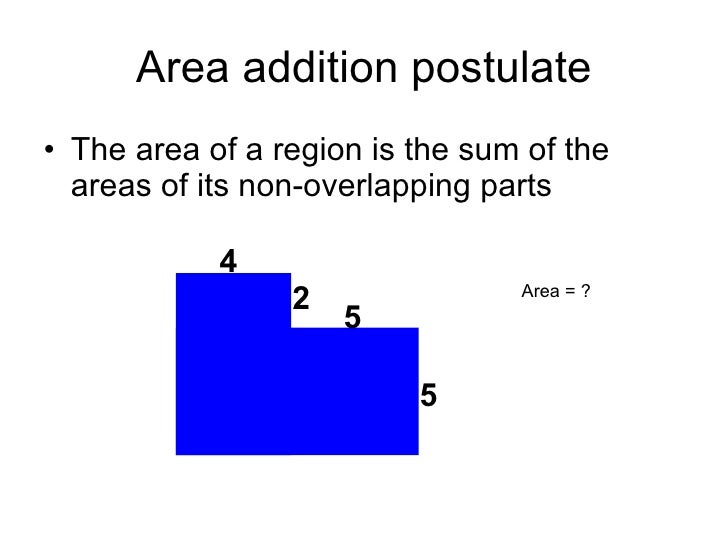 Area addition postulate

• The area of a region is the sum of the areas of its non-overlapping parts

4
2
5
5

Area = ?